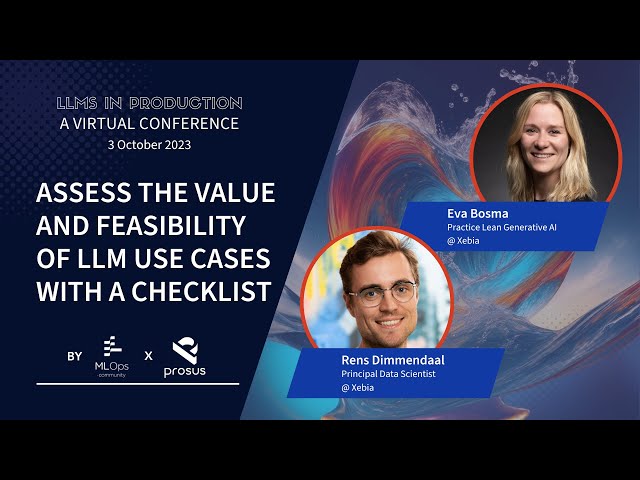 LLMS IN PRODUCTION
A VIRTUAL CONFERENCE
3 October 2023

ASSESS THE VALUE AND FEASIBILITY OF LLM USE CASES WITH A CHECKLIST

BY MLOps community X prosus

Eva Bosma
Practice Lean Generative AI
@ Xebia

Rens Dimmendaal
Principal Data Scientist
@ Xebia